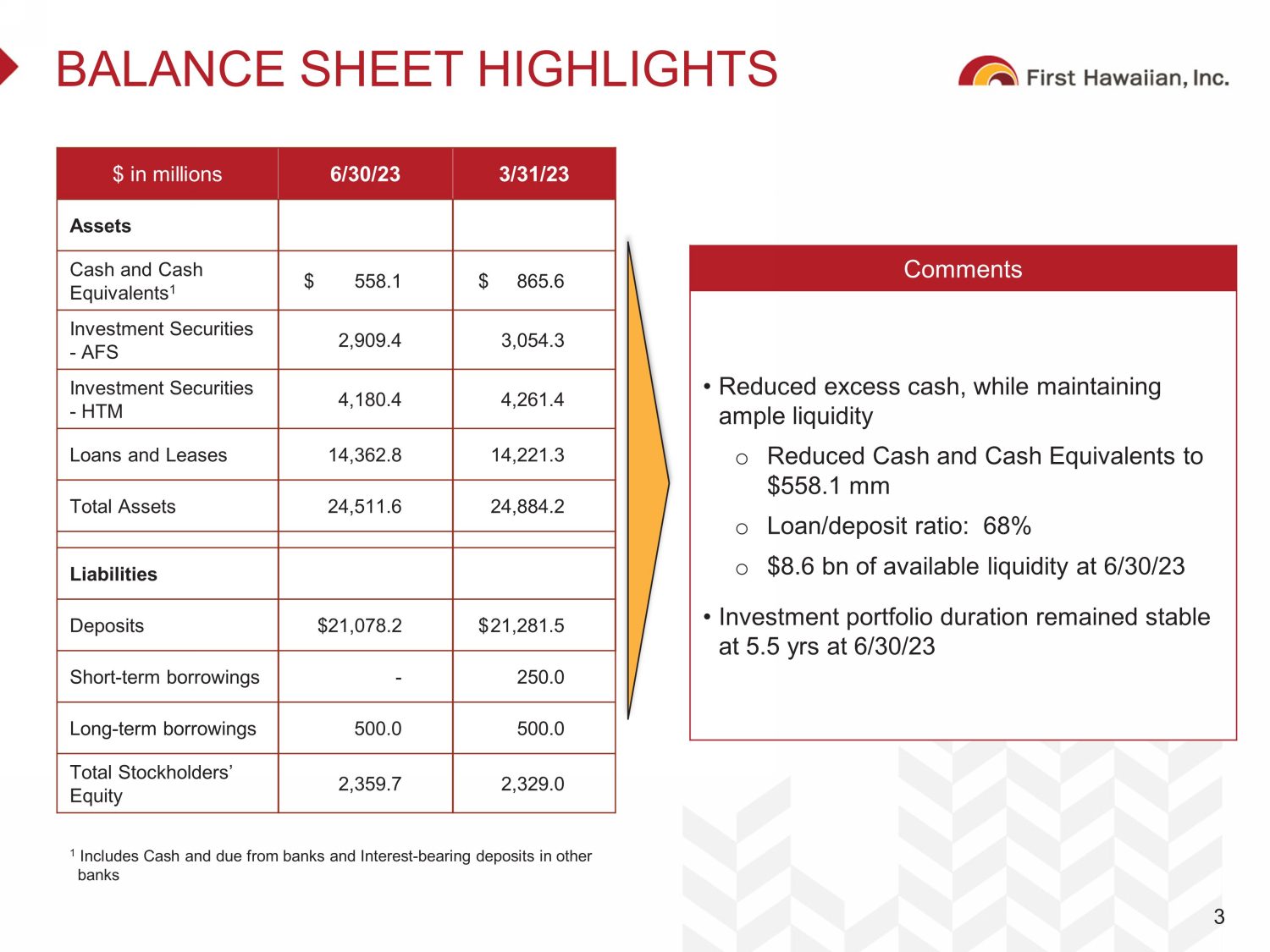 BALANCE SHEET HIGHLIGHTS

First Hawaiian, Inc.

| \$ in millions | 6/30/23 | 3/31/23 |
|---|---|---|
| **Assets** | | |
| Cash and Cash Equivalents$^1$ | \$ 558.1 | \$ 865.6 |
| Investment Securities - AFS | 2,909.4 | 3,054.3 |
| Investment Securities - HTM | 4,180.4 | 4,261.4 |
| Loans and Leases | 14,362.8 | 14,221.3 |
| Total Assets | 24,511.6 | 24,884.2 |
| | | |
| **Liabilities** | | |
| Deposits | \$21,078.2 | \$21,281.5 |
| Short-term borrowings | - | 250.0 |
| Long-term borrowings | 500.0 | 500.0 |
| Total Stockholders' Equity | 2,359.7 | 2,329.0 |

$^1$ Includes Cash and due from banks and Interest-bearing deposits in other banks

Comments

• Reduced excess cash, while maintaining ample liquidity

o Reduced Cash and Cash Equivalents to \$558.1 mm

o Loan/deposit ratio: 68%

o \$8.6 bn of available liquidity at 6/30/23

• Investment portfolio duration remained stable at 5.5 yrs at 6/30/23

3